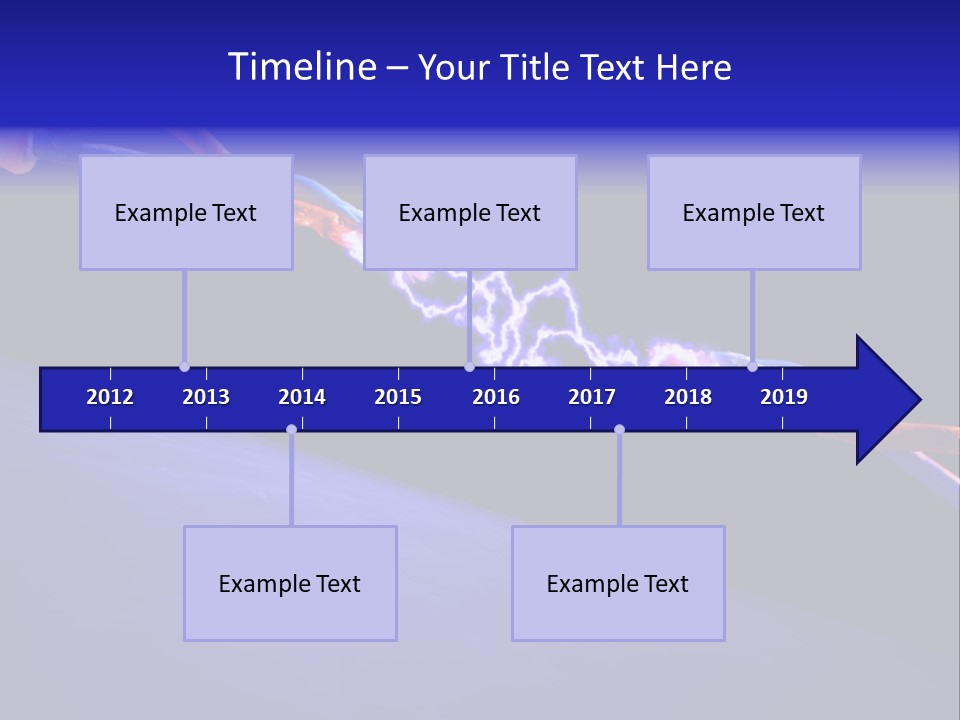 Timeline – Your Title Text Here

Example Text

Example Text

Example Text

2012 2013 2014 2015 2016 2017 2018 2019

Example Text

Example Text